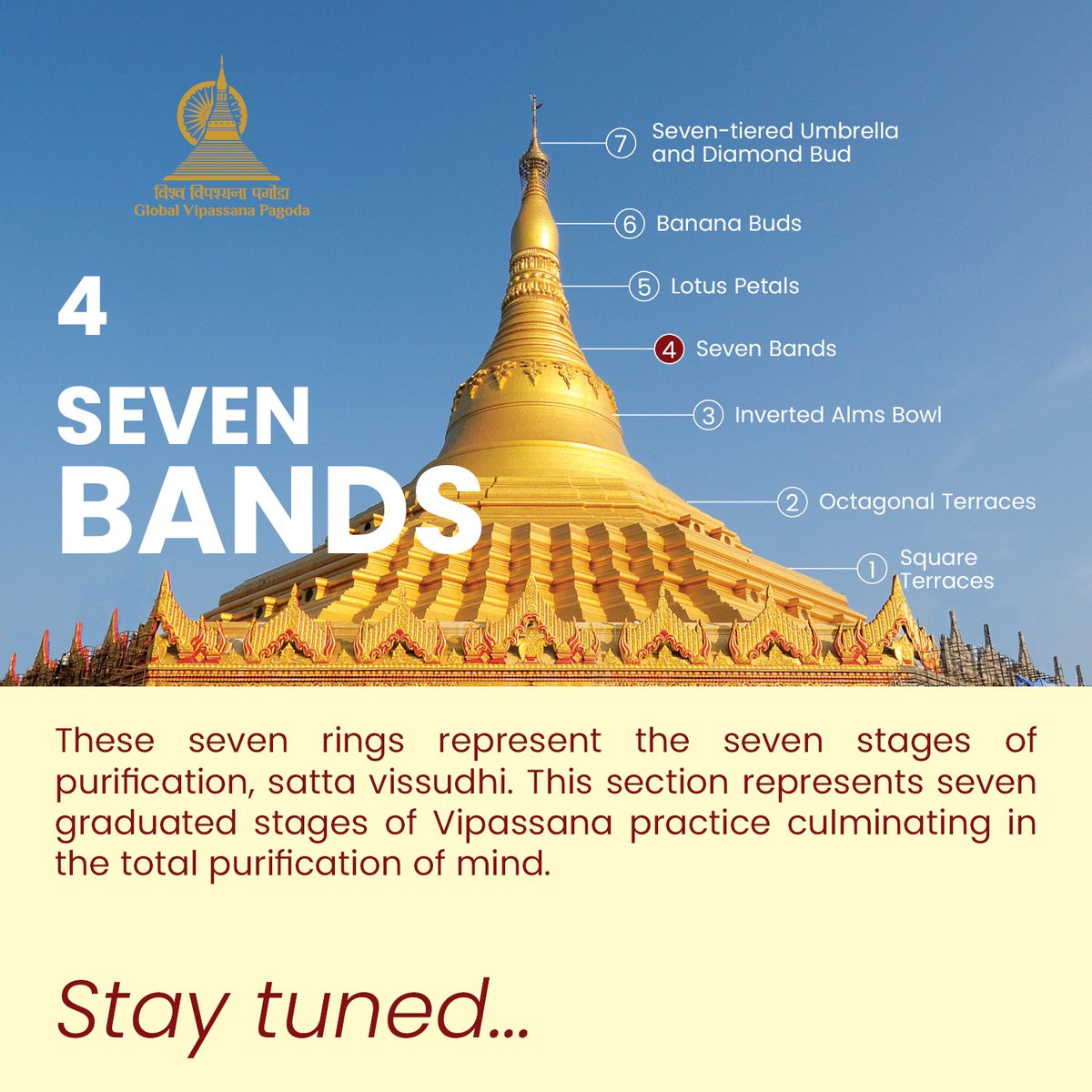 विश्व विपश्यना पगोडा
Global Vipassana Pagoda

4
SEVEN
BANDS

7 Seven-tiered Umbrella and Diamond Bud

6 Banana Buds

5 Lotus Petals

4 Seven Bands

3 Inverted Alms Bowl

2 Octagonal Terraces

1 Square Terraces

These seven rings represent the seven stages of purification, satta vissudhi. This section represents seven graduated stages of Vipassana practice culminating in the total purification of mind.

Stay tuned...